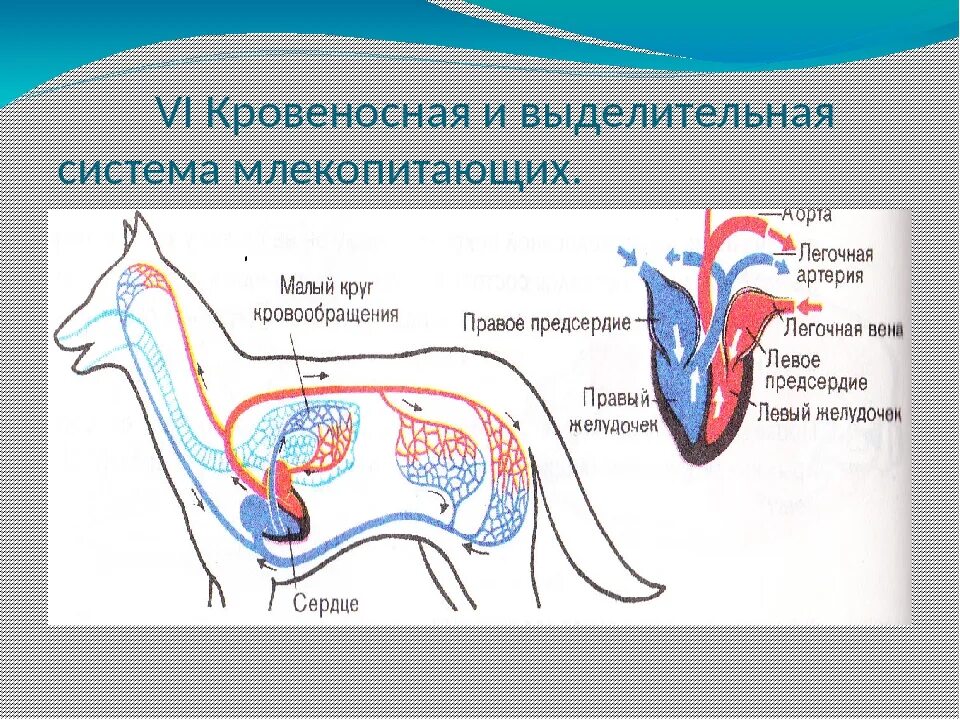 VI Кровеносная и выделительная система млекопитающих.

Малый круг кровообращения

Сердце

Аорта

Легочная артерия

Правое предсердие

Легочная вена

Левое предсердие

Правый желудочек

Левый желудочек